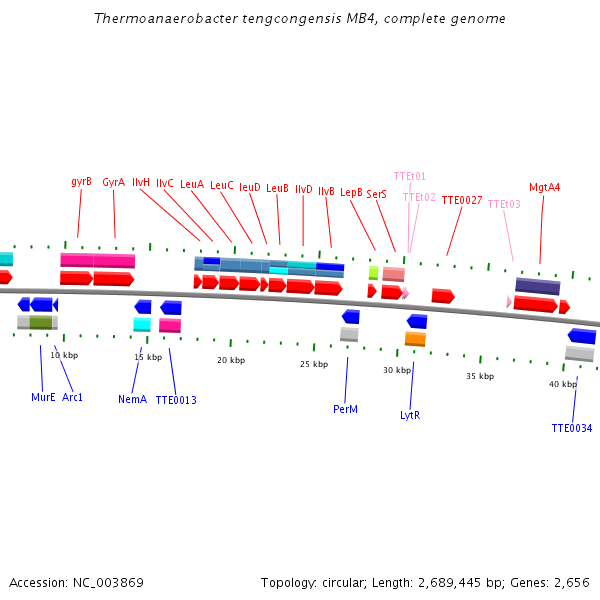 Thermoanaerobacter tengcongensis MB4, complete genome

gyrB GyrA IlvH IlvC LeuA LeuC leuD LeuB IlvD IlvB LepB SerS TTEt01 TTEt02 TTE0027 TTEt03 MgtA4

10 kbp 15 kbp 20 kbp 25 kbp 30 kbp 35 kbp 40 kbp

MurE Arc1 NemA TTE0013 PerM LytR TTE0034

Accession: NC_003869

Topology: circular; Length: 2,689,445 bp; Genes: 2,656